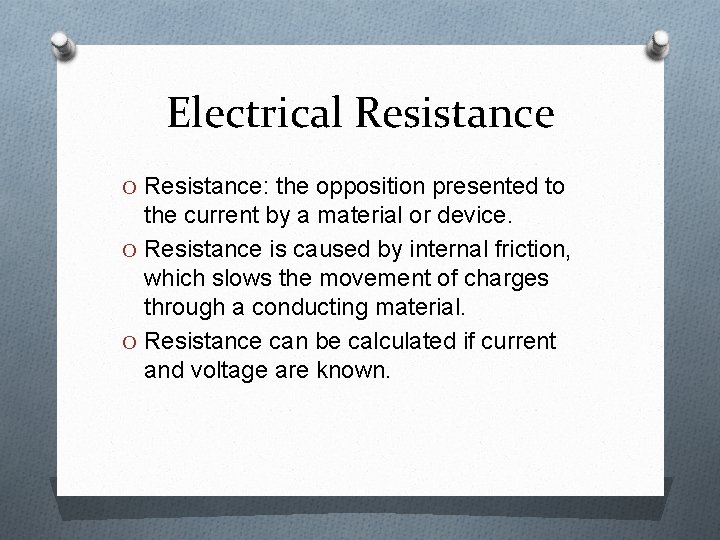 Electrical Resistance

O Resistance: the opposition presented to the current by a material or device.
O Resistance is caused by internal friction, which slows the movement of charges through a conducting material.
O Resistance can be calculated if current and voltage are known.